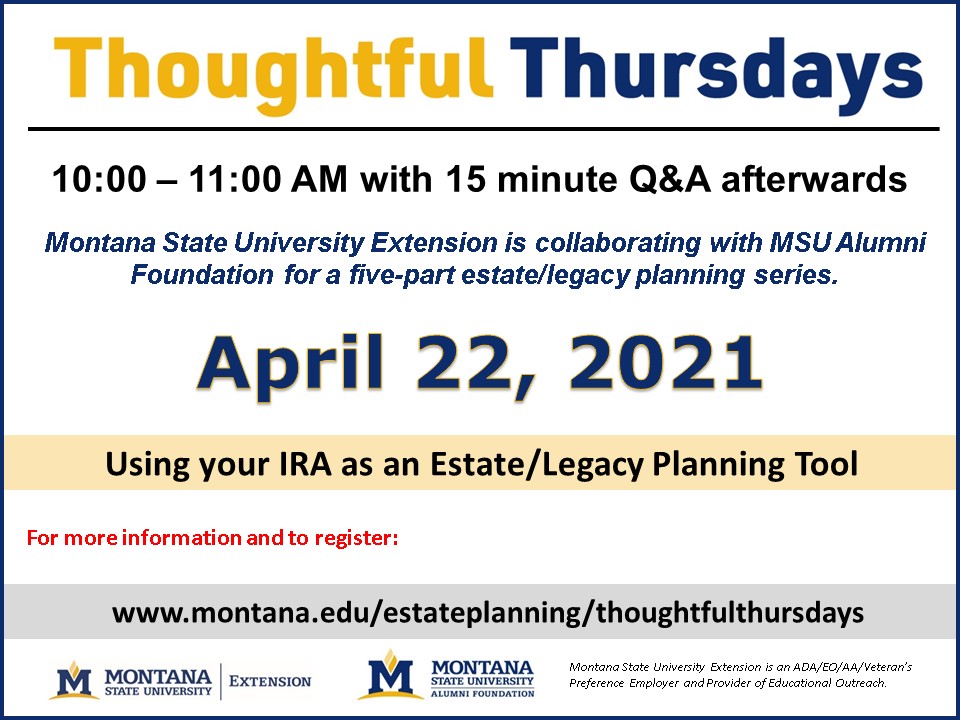 Thoughtful Thursdays

10:00 – 11:00 AM with 15 minute Q&A afterwards

Montana State University Extension is collaborating with MSU Alumni Foundation for a five-part estate/legacy planning series.

April 22, 2021

Using your IRA as an Estate/Legacy Planning Tool

For more information and to register:

www.montana.edu/estateplanning/thoughtfulthursdays

M MONTANA STATE UNIVERSITY | EXTENSION

M MONTANA STATE UNIVERSITY ALUMNI FOUNDATION

Montana State University Extension is an ADA/EO/AA/Veteran's Preference Employer and Provider of Educational Outreach.